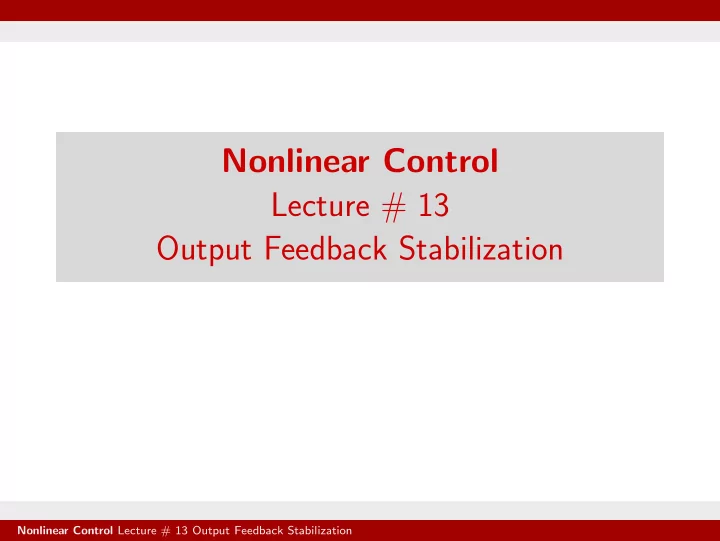 Nonlinear Control
Lecture # 13
Output Feedback Stabilization

Nonlinear Control Lecture # 13 Output Feedback Stabilization